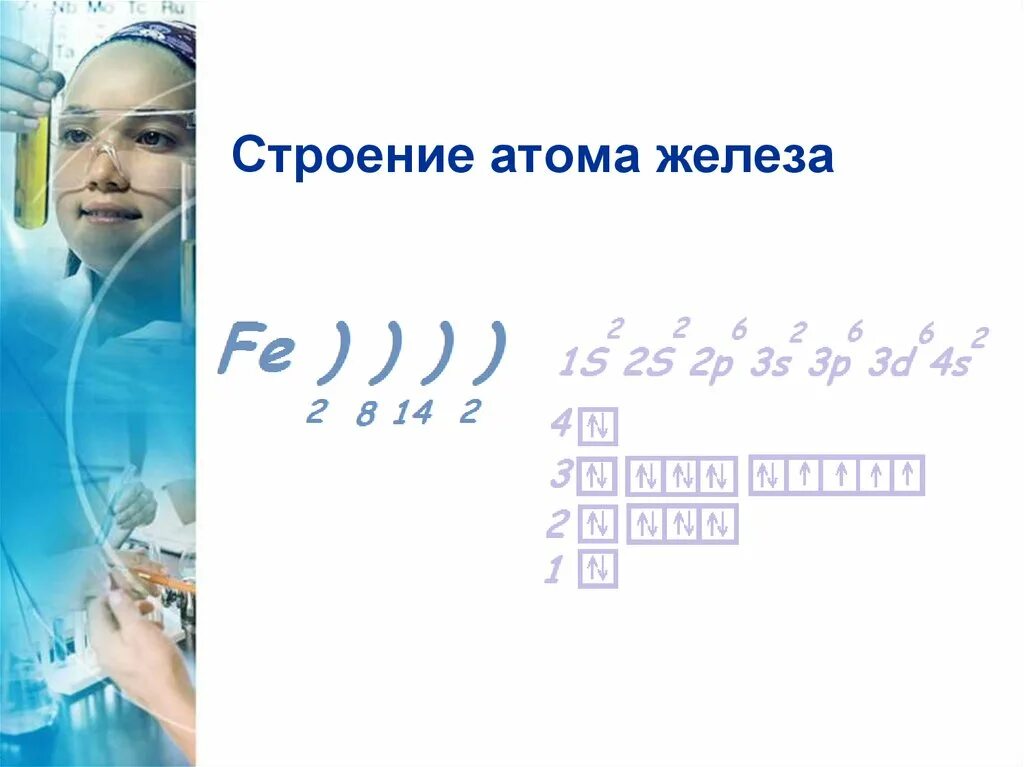 Nb Mo Tc Ru
Ta

Строение атома железа

Fe ) ) ) )
2 8 14 2

$1S^2 2S^2 2p^6 3s^2 3p^6 3d^6 4s^2$

4 ↑↓
3 ↑↓ ↑↓ ↑↓ ↑↓ ↑↓ ↑ ↑ ↑ ↑
2 ↑↓ ↑↓ ↑↓ ↑↓
1 ↑↓